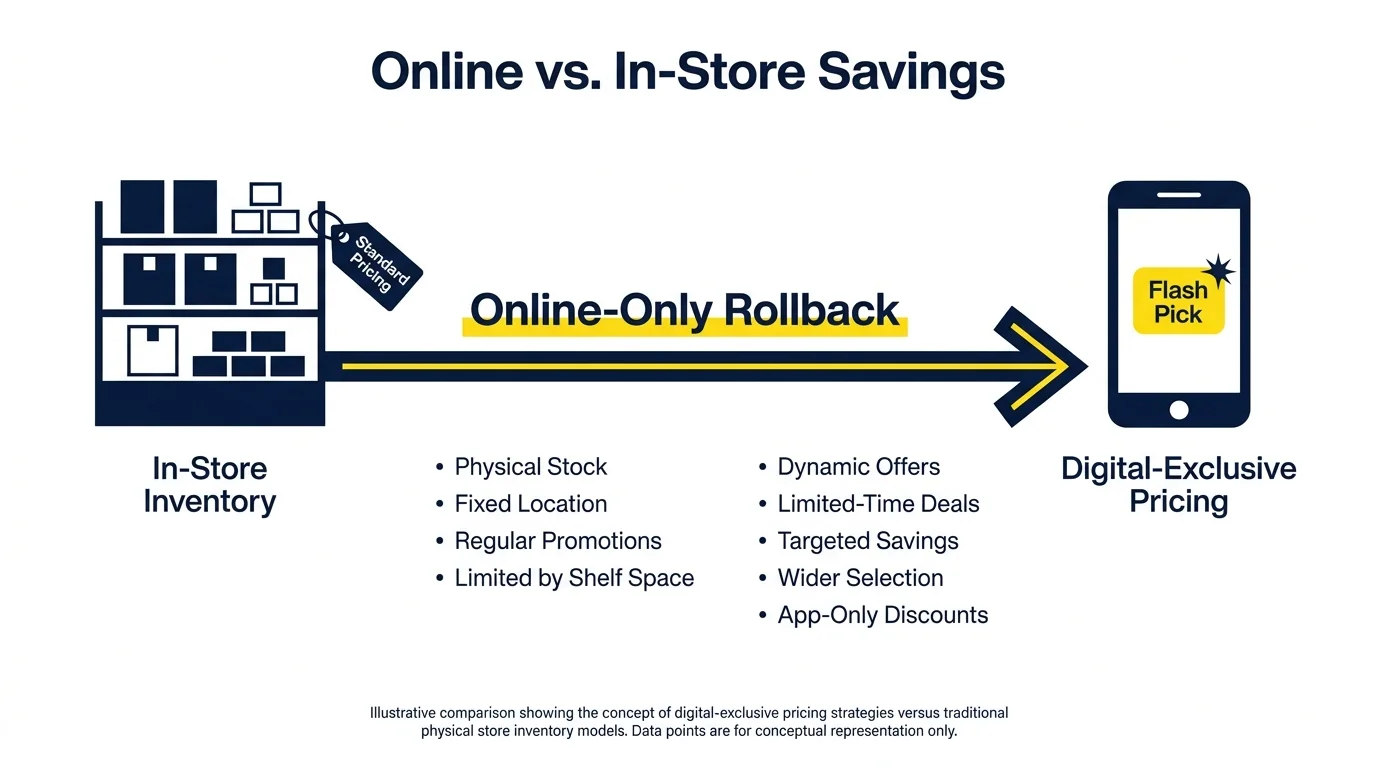 Online vs. In-Store Savings

Standard Pricing

Online-Only Rollback

Flash Pick

In-Store Inventory

• Physical Stock
• Fixed Location
• Regular Promotions
• Limited by Shelf Space

• Dynamic Offers
• Limited-Time Deals
• Targeted Savings
• Wider Selection
• App-Only Discounts

Digital-Exclusive Pricing

Illustrative comparison showing the concept of digital-exclusive pricing strategies versus traditional physical store inventory models. Data points are for conceptual representation only.